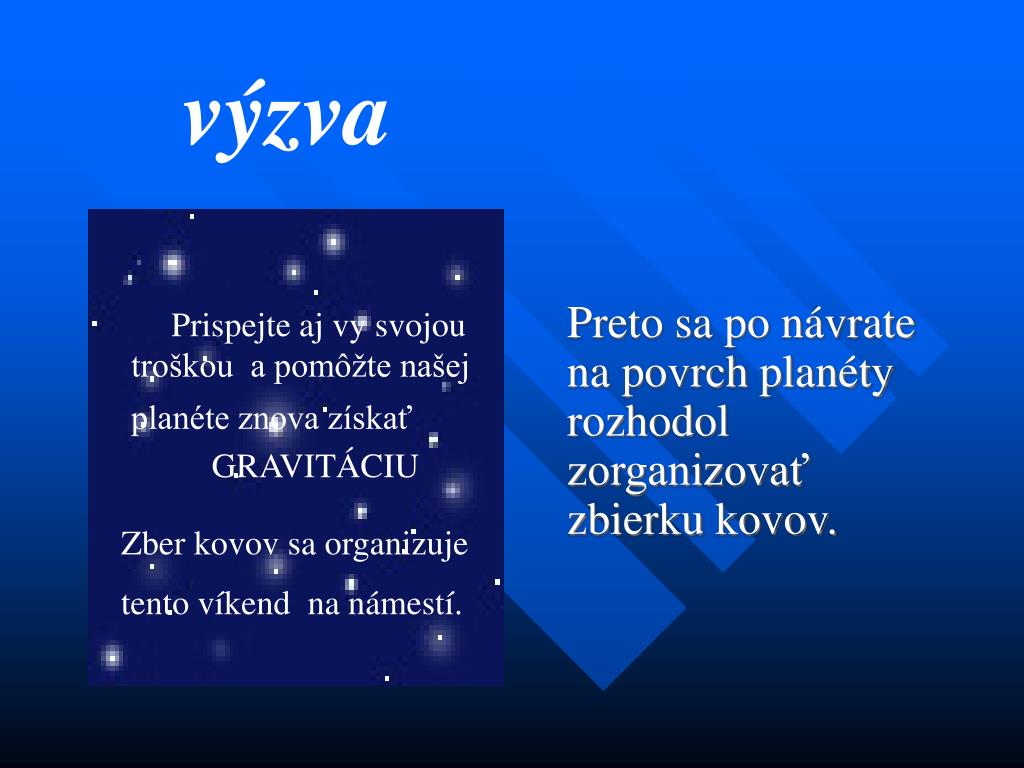 výzva

Prispejte aj vy svojou troškou a pomôžte našej planéte znova získať GRAVITÁCIU

Zber kovov sa organizuje tento víkend na námestí.

Preto sa po návrate na povrch planéty rozhodol zorganizovať zbierku kovov.